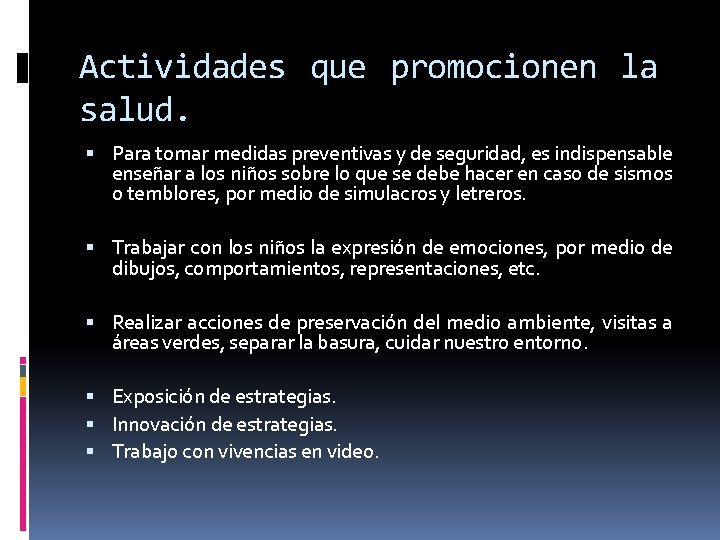 Actividades que promocionen la salud.

▪ Para tomar medidas preventivas y de seguridad, es indispensable enseñar a los niños sobre lo que se debe hacer en caso de sismos o temblores, por medio de simulacros y letreros.

▪ Trabajar con los niños la expresión de emociones, por medio de dibujos, comportamientos, representaciones, etc.

▪ Realizar acciones de preservación del medio ambiente, visitas a áreas verdes, separar la basura, cuidar nuestro entorno.

▪ Exposición de estrategias.
▪ Innovación de estrategias.
▪ Trabajo con vivencias en video.